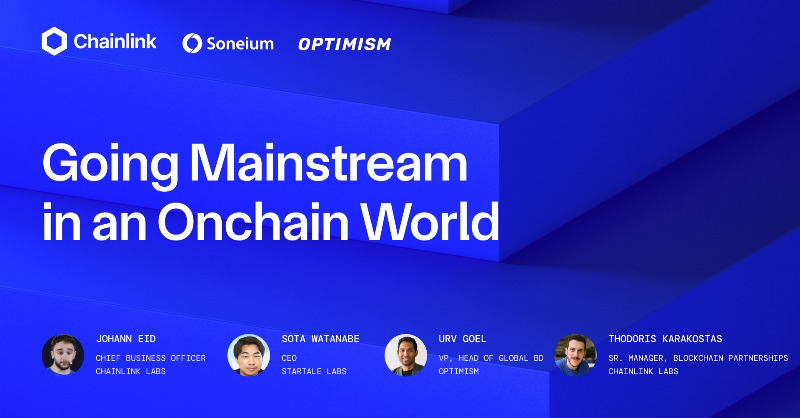 Chainlink Soneium OPTIMISM

Going Mainstream in an Onchain World

JOHANN EID
CHIEF BUSINESS OFFICER
CHAINLINK LABS

SOTA WATANABE
CEO
STARTALE LABS

URV GOEL
VP, HEAD OF GLOBAL BD
OPTIMISM

THODORIS KARAKOSTAS
SR. MANAGER, BLOCKCHAIN PARTNERSHIPS
CHAINLINK LABS